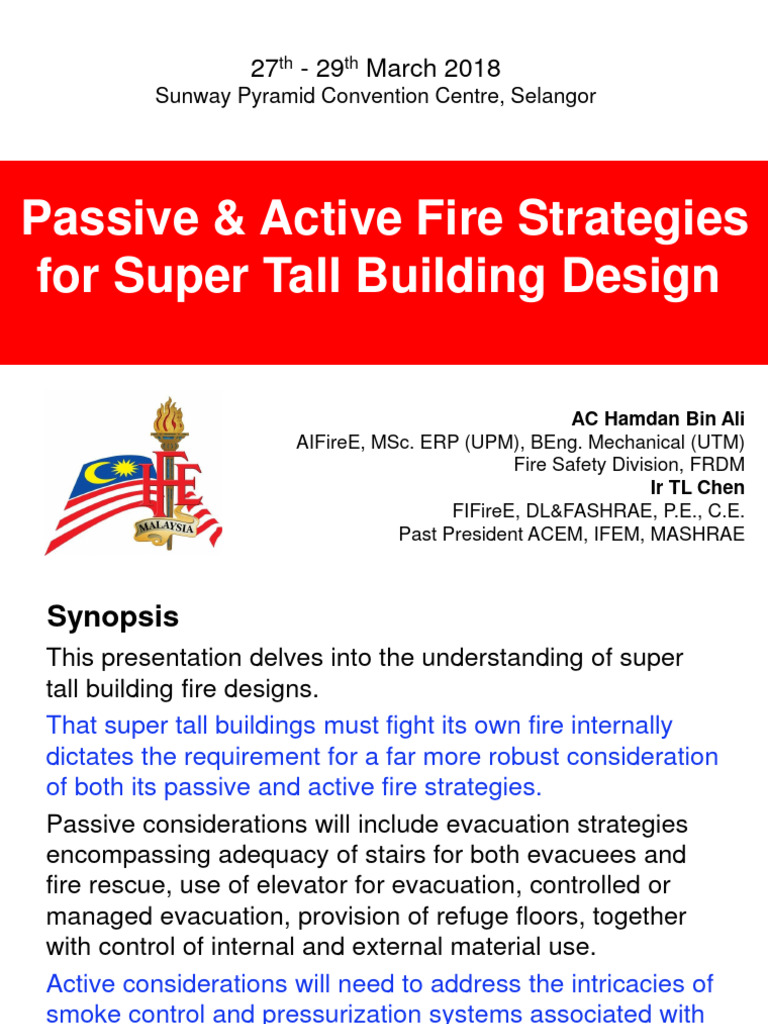 27$^{th}$ - 29$^{th}$ March 2018
Sunway Pyramid Convention Centre, Selangor

Passive & Active Fire Strategies for Super Tall Building Design

IFE MALAYSIA

AC Hamdan Bin Ali
AIFireE, MSc. ERP (UPM), BEng. Mechanical (UTM)
Fire Safety Division, FRDM
Ir TL Chen
FIFireE, DL&FASHRAE, P.E., C.E.
Past President ACEM, IFEM, MASHRAE

Synopsis

This presentation delves into the understanding of super tall building fire designs.

That super tall buildings must fight its own fire internally dictates the requirement for a far more robust consideration of both its passive and active fire strategies.

Passive considerations will include evacuation strategies encompassing adequacy of stairs for both evacuees and fire rescue, use of elevator for evacuation, controlled or managed evacuation, provision of refuge floors, together with control of internal and external material use.

Active considerations will need to address the intricacies of smoke control and pressurization systems associated with